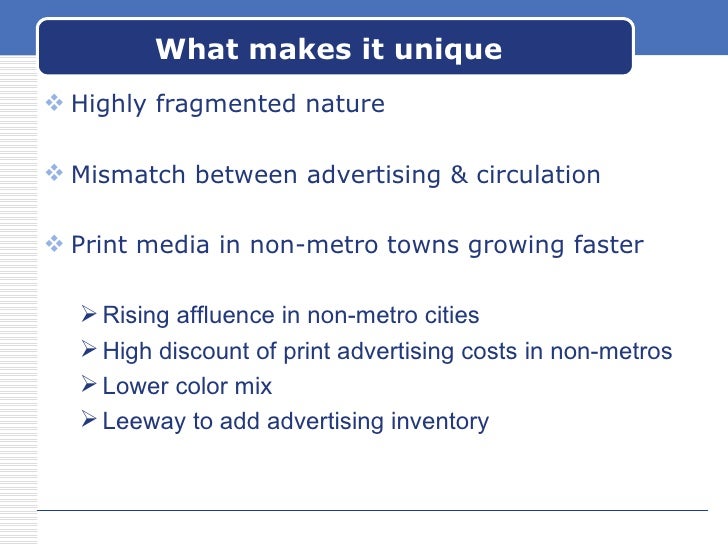 What makes it unique

❖ Highly fragmented nature

❖ Mismatch between advertising & circulation

❖ Print media in non-metro towns growing faster

➢ Rising affluence in non-metro cities
➢ High discount of print advertising costs in non-metros
➢ Lower color mix
➢ Leeway to add advertising inventory